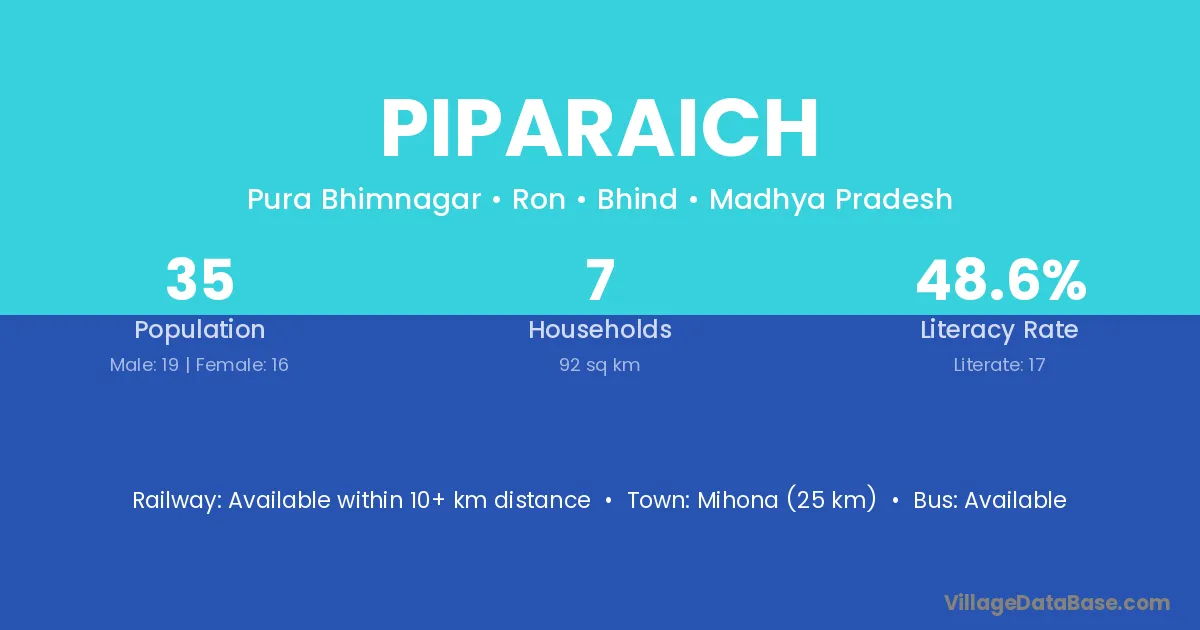 PIPARAICH

Pura Bhimnagar • Ron • Bhind • Madhya Pradesh

35
Population
Male: 19 | Female: 16

7
Households
92 sq km

48.6%
Literacy Rate
Literate: 17

Railway: Available within 10+ km distance • Town: Mihona (25 km) • Bus: Available

VillageDataBase.com